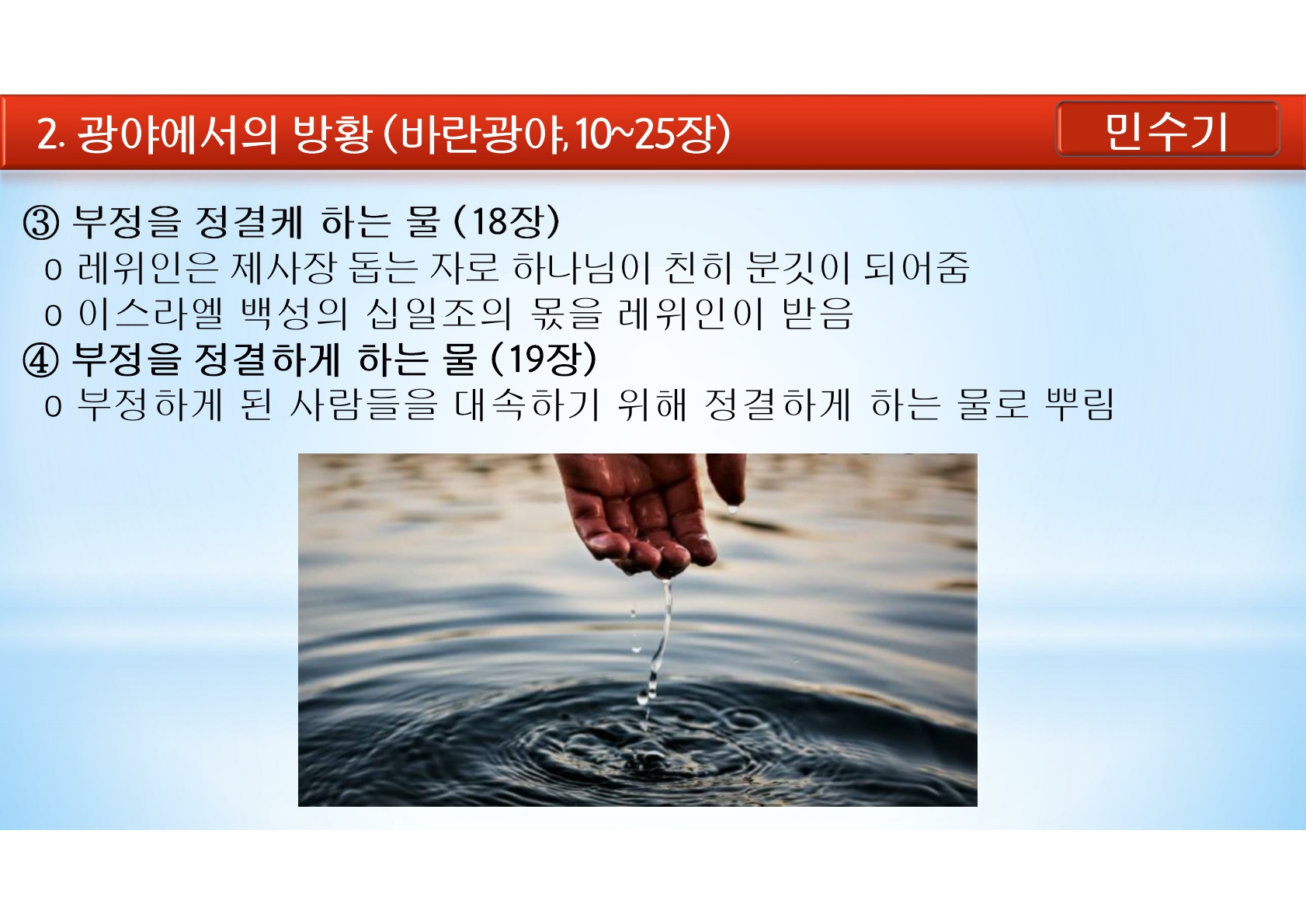 2. 광야에서의 방황 (바란광야, 10~25장)

민수기

③ 부정을 정결케 하는 물 (18장)

o 레위인은 제사장 돕는 자로 하나님이 친히 분깃이 되어줌

o 이스라엘 백성의 십일조의 몫을 레위인이 받음

④ 부정을 정결하게 하는 물 (19장)

o 부정하게 된 사람들을 대속하기 위해 정결하게 하는 물로 뿌림